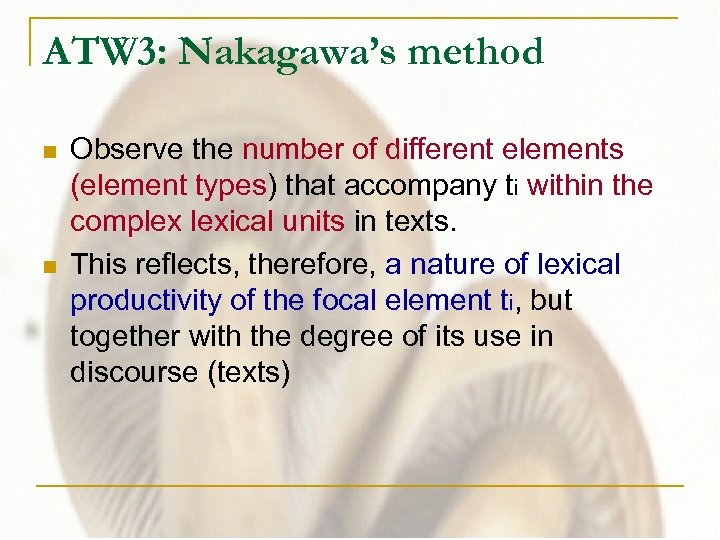 ATW3: Nakagawa's method

Observe the number of different elements (element types) that accompany $t_i$ within the complex lexical units in texts.

This reflects, therefore, a nature of lexical productivity of the focal element $t_i$, but together with the degree of its use in discourse (texts)